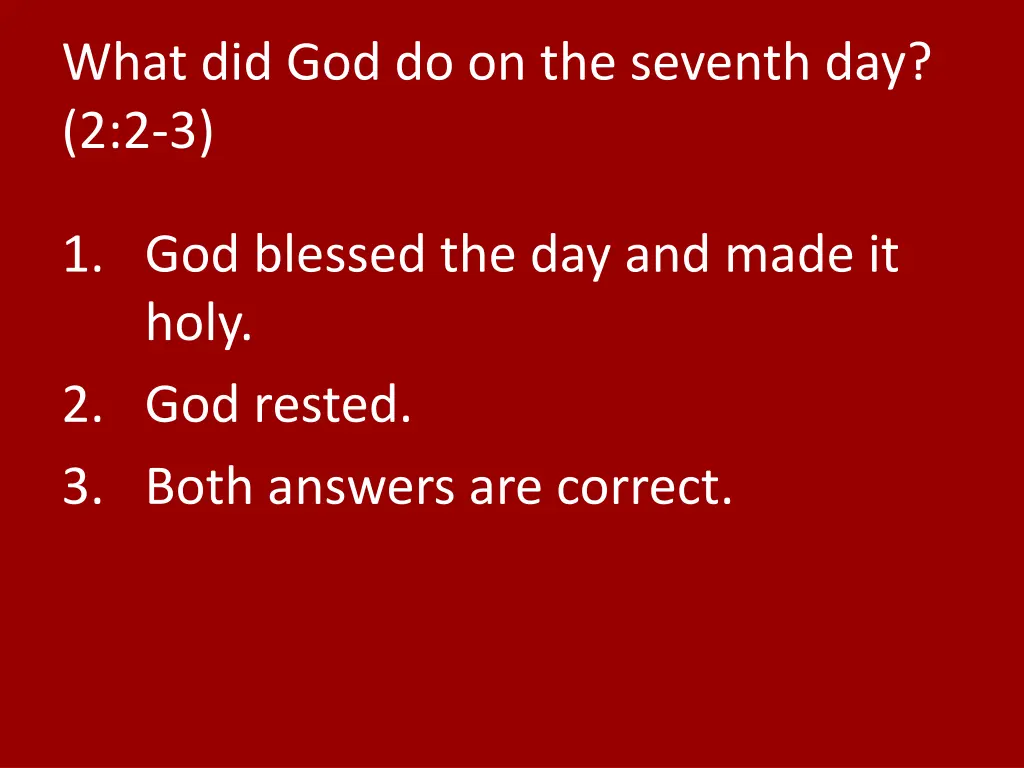 What did God do on the seventh day? (2:2-3)

1. God blessed the day and made it holy.
2. God rested.
3. Both answers are correct.